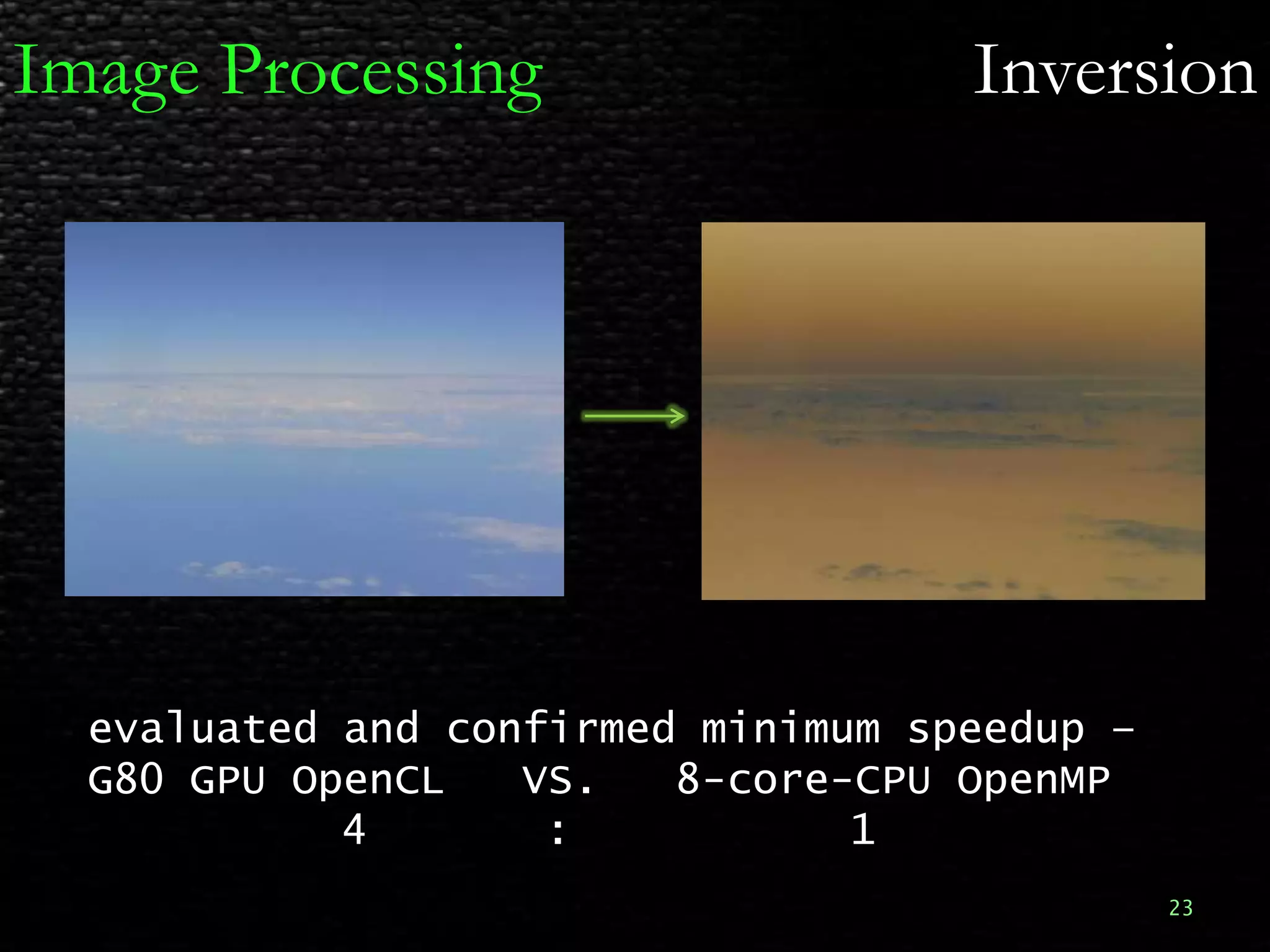 Image Processing

Inversion

evaluated and confirmed minimum speedup –
G80 GPU OpenCL VS. 8-core-CPU OpenMP
4 : 1

23